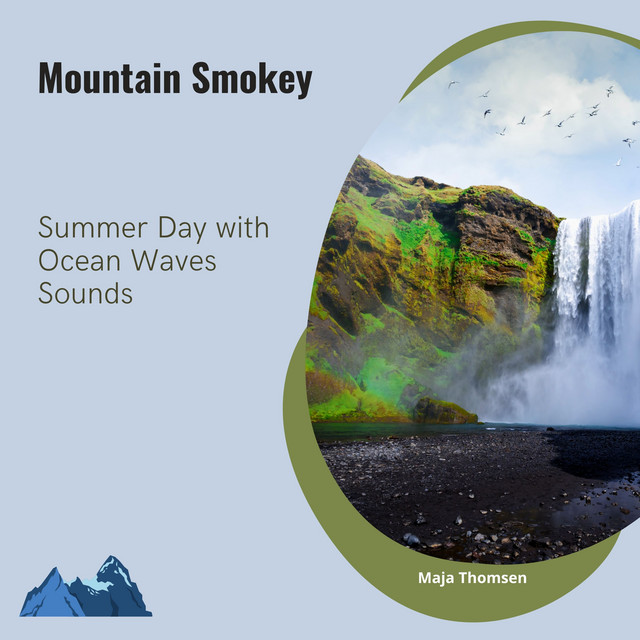 Mountain Smokey

Summer Day with Ocean Waves Sounds

Maja Thomsen